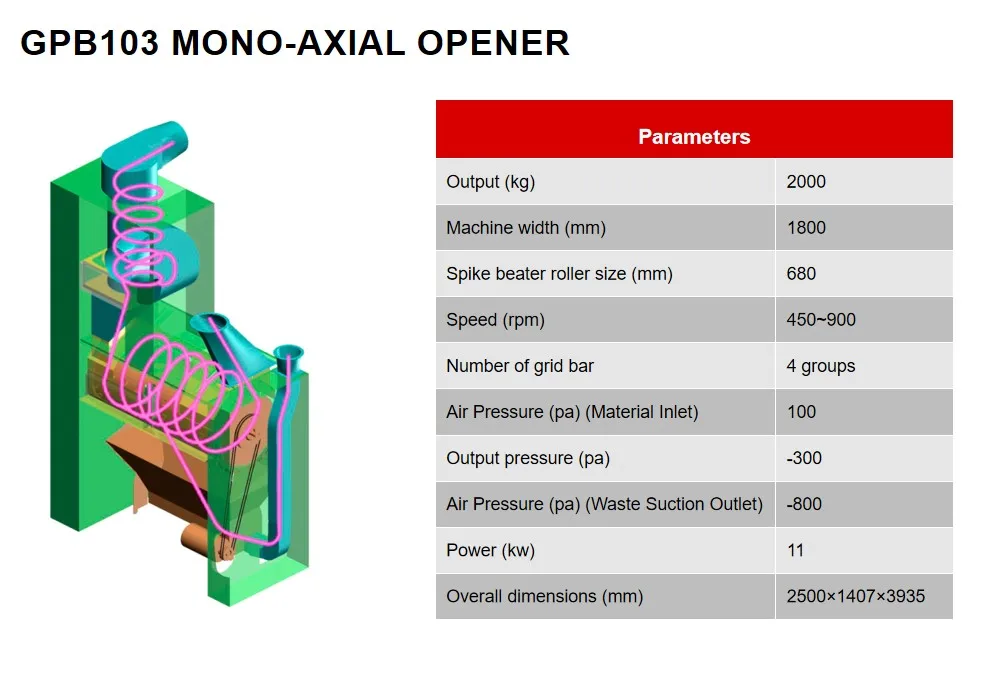 GPB103 MONO-AXIAL OPENER

| Parameters | |
|---|---|
| Output (kg) | 2000 |
| Machine width (mm) | 1800 |
| Spike beater roller size (mm) | 680 |
| Speed (rpm) | 450~900 |
| Number of grid bar | 4 groups |
| Air Pressure (pa) (Material Inlet) | 100 |
| Output pressure (pa) | -300 |
| Air Pressure (pa) (Waste Suction Outlet) | -800 |
| Power (kw) | 11 |
| Overall dimensions (mm) | 2500×1407×3935 |